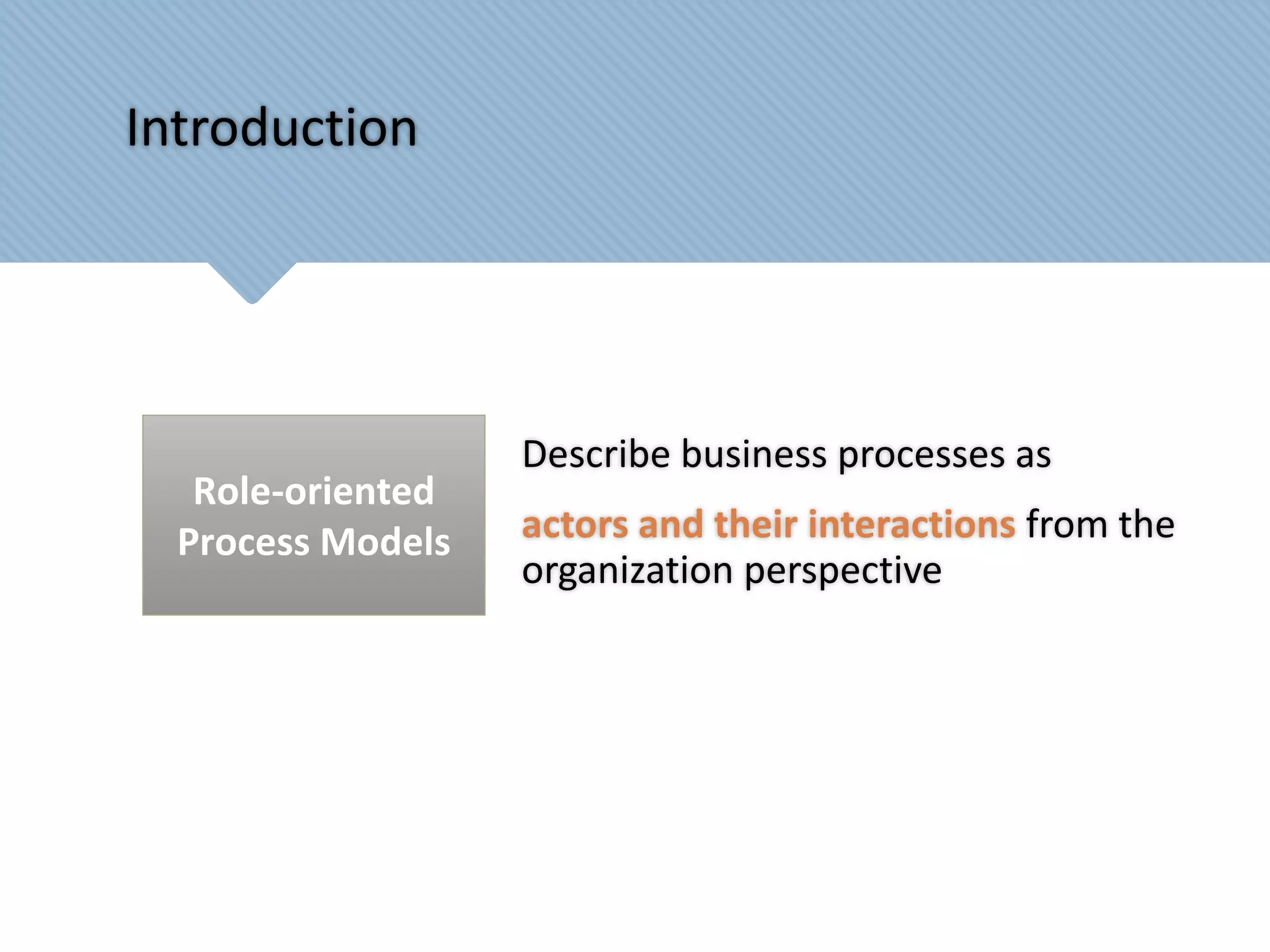 Introduction

Role-oriented Process Models

Describe business processes as

actors and their interactions from the organization perspective